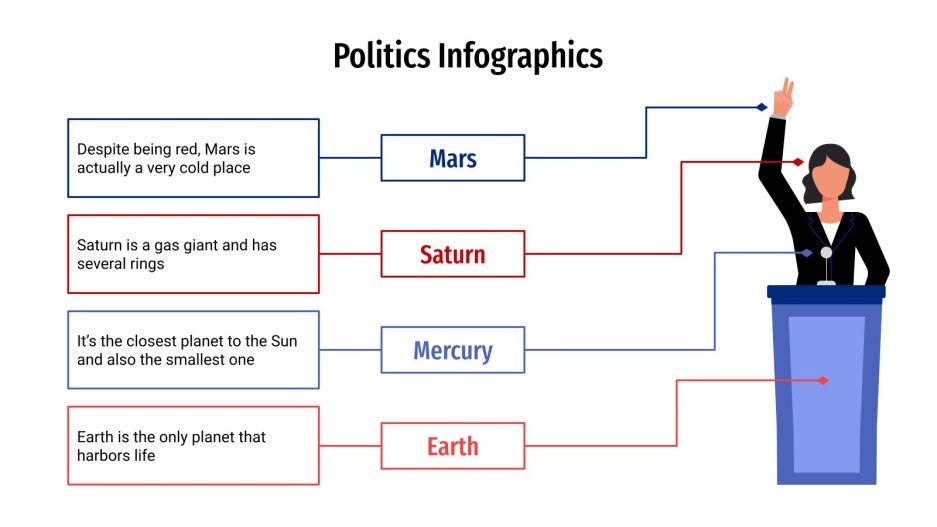 Politics Infographics

Despite being red, Mars is actually a very cold place

Mars

Saturn is a gas giant and has several rings

Saturn

It's the closest planet to the Sun and also the smallest one

Mercury

Earth is the only planet that harbors life

Earth